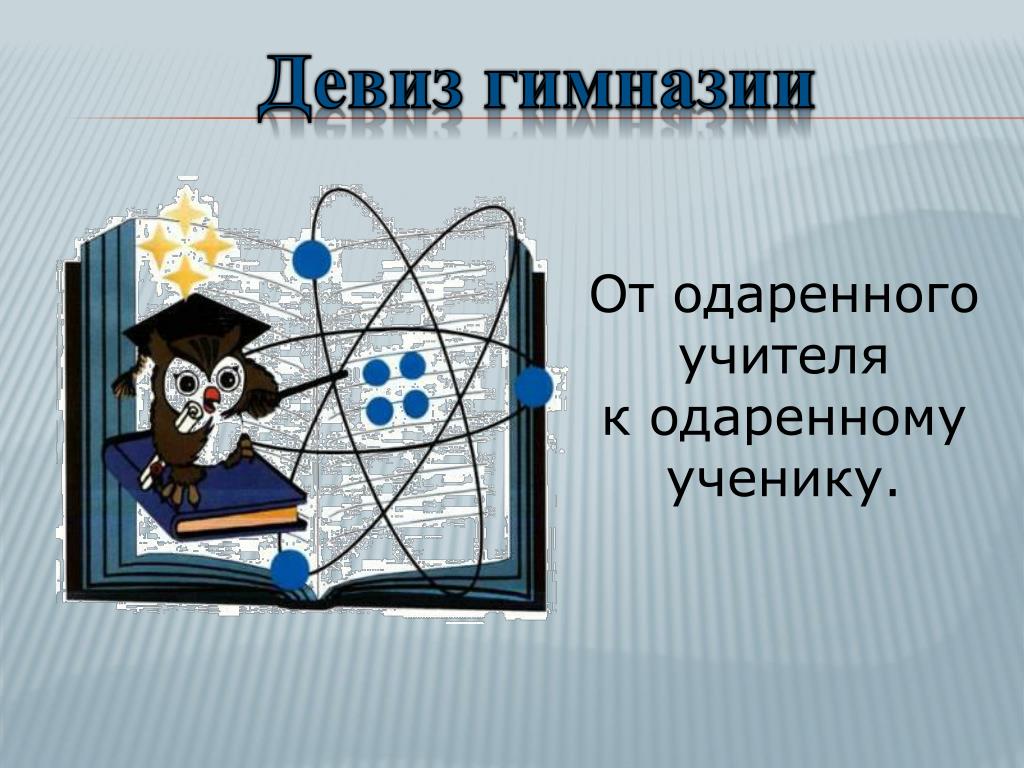 Девиз гимназии

От одаренного учителя к одаренному ученику.